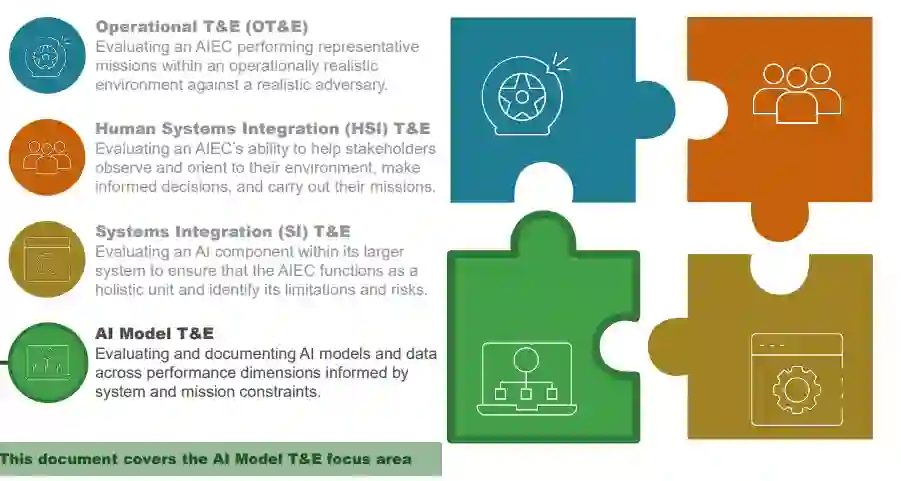 Operational T&E (OT&E)
Evaluating an AIEC performing representative missions within an operationally realistic environment against a realistic adversary.

Human Systems Integration (HSI) T&E
Evaluating an AIEC's ability to help stakeholders observe and orient to their environment, make informed decisions, and carry out their missions.

Systems Integration (SI) T&E
Evaluating an AI component within its larger system to ensure that the AIEC functions as a holistic unit and identify its limitations and risks.

AI Model T&E
Evaluating and documenting AI models and data across performance dimensions informed by system and mission constraints.

This document covers the AI Model T&E focus area